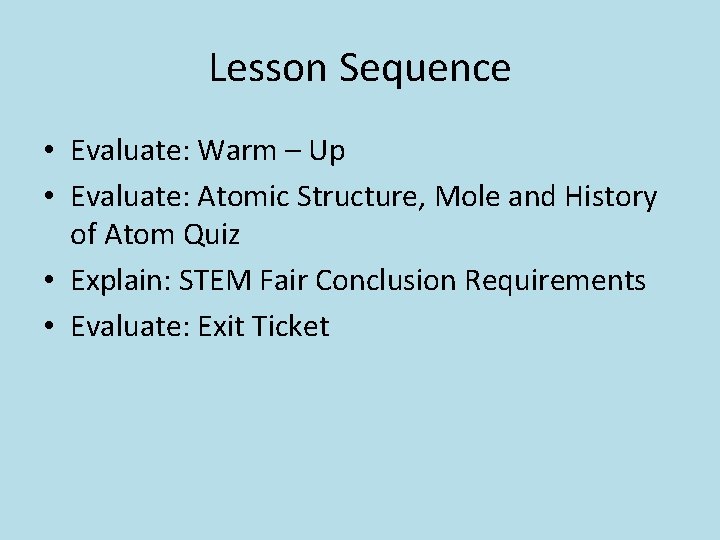 Lesson Sequence

• Evaluate: Warm – Up
• Evaluate: Atomic Structure, Mole and History of Atom Quiz
• Explain: STEM Fair Conclusion Requirements
• Evaluate: Exit Ticket